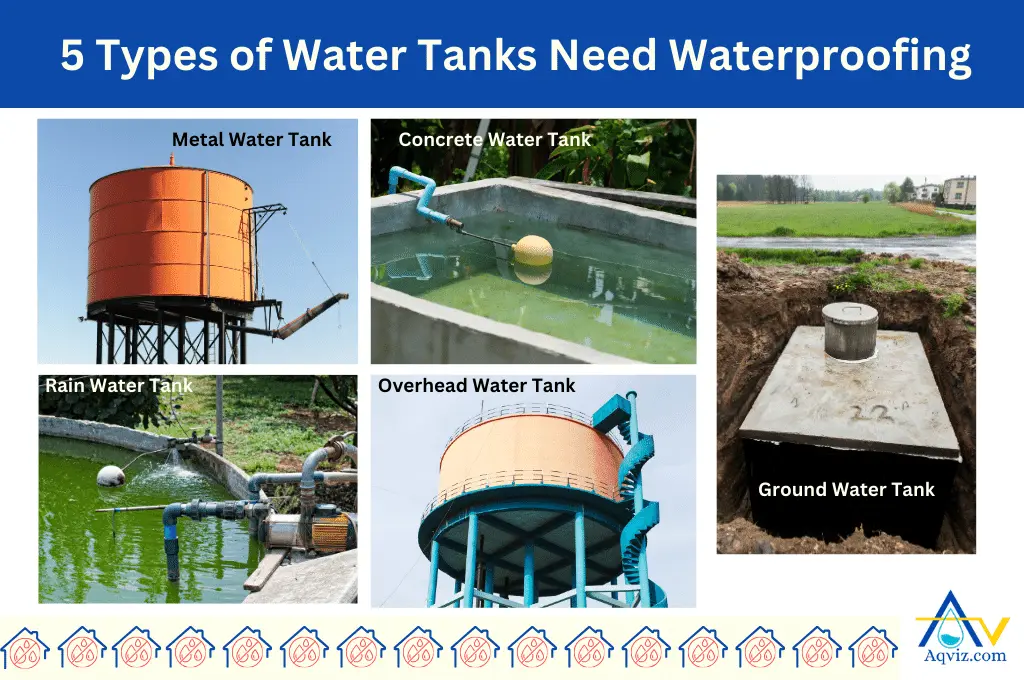 5 Types of Water Tanks Need Waterproofing

Metal Water Tank

Concrete Water Tank

Rain Water Tank

Overhead Water Tank

22

Ground Water Tank

Aqviz.com